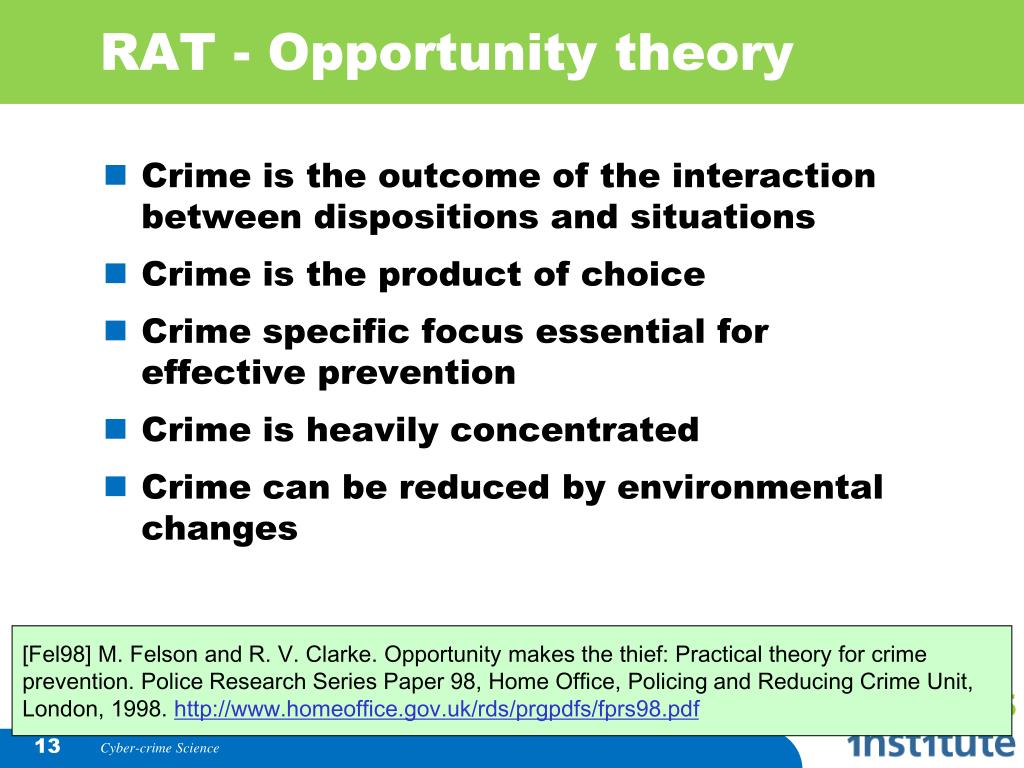 RAT - Opportunity theory

Crime is the outcome of the interaction between dispositions and situations

Crime is the product of choice

Crime specific focus essential for effective prevention

Crime is heavily concentrated

Crime can be reduced by environmental changes

[Fel98] M. Felson and R. V. Clarke. Opportunity makes the thief: Practical theory for crime prevention. Police Research Series Paper 98, Home Office, Policing and Reducing Crime Unit, London, 1998. http://www.homeoffice.gov.uk/rds/prgpdfs/fprs98.pdf

13 Cyber-crime Science

institute